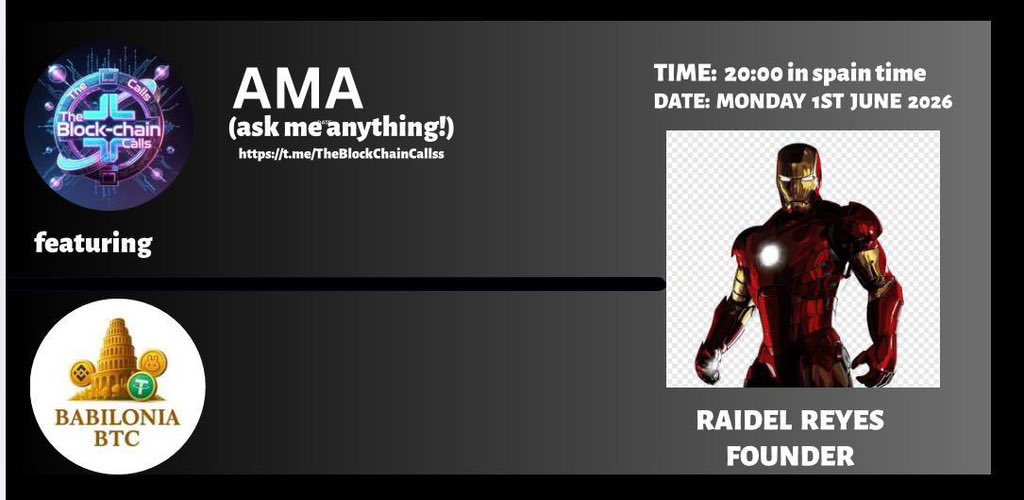 The Calls
The Block-chain Calls

AMA
(ask me anything!)
https://t.me/TheBlockChainCallss

featuring

BABILONIA BTC

TIME: 20:00 in spain time
DATE: MONDAY 1ST JUNE 2026

RAIDEL REYES
FOUNDER